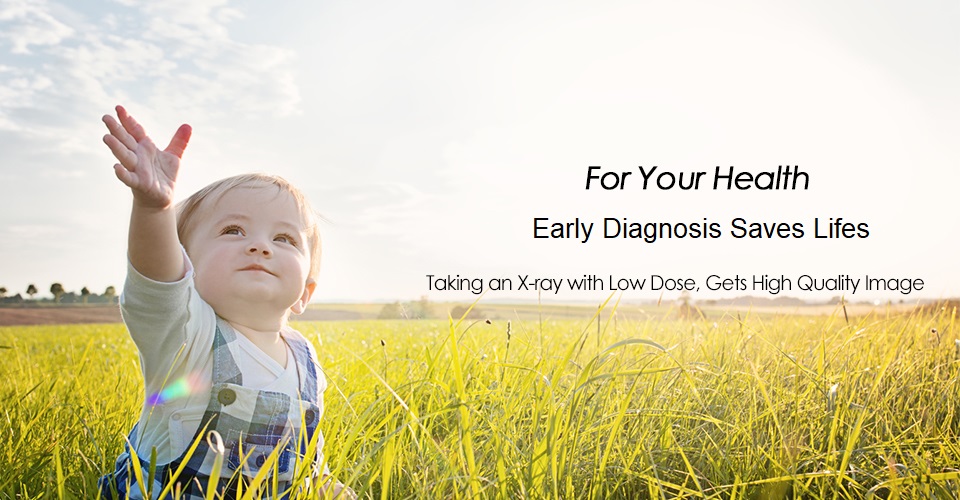 For Your Health

Early Diagnosis Saves Lifes

Taking an X-ray with Low Dose, Gets High Quality Image